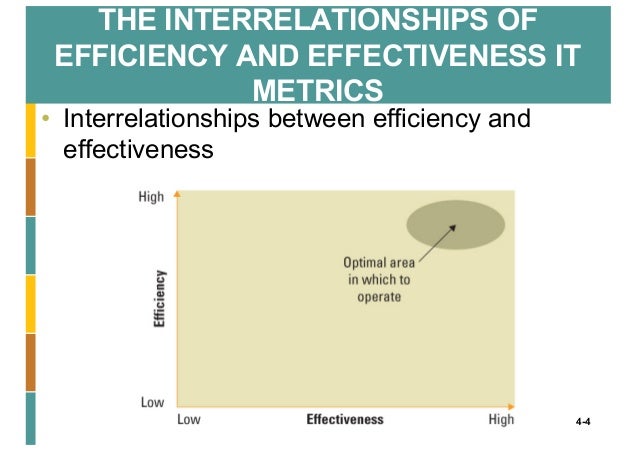 THE INTERRELATIONSHIPS OF EFFICIENCY AND EFFECTIVENESS IT METRICS

• Interrelationships between efficiency and effectiveness

High

Efficiency

Low

Optimal area in which to operate

Low

Effectiveness

High

4-4